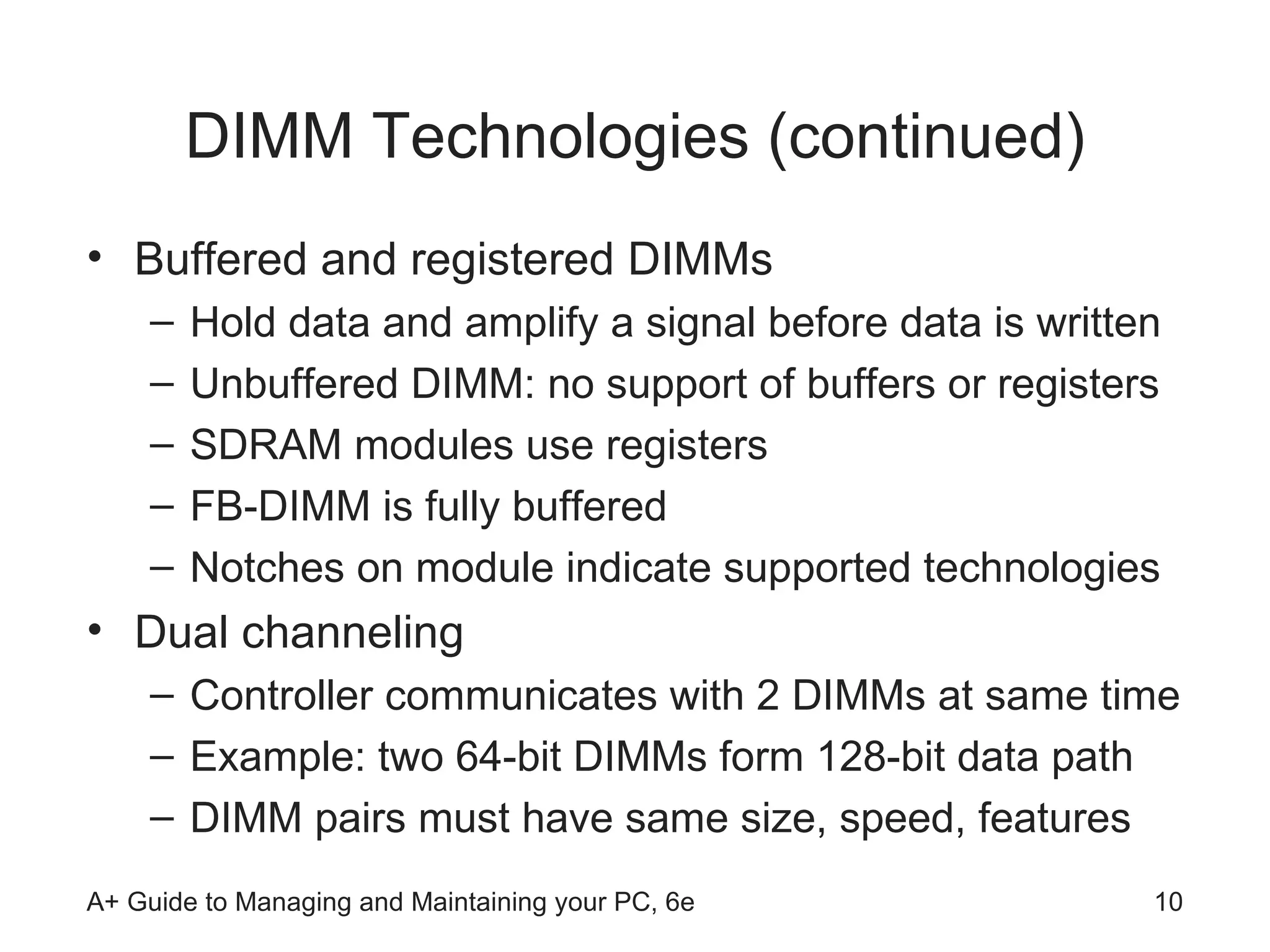 DIMM Technologies (continued)

• Buffered and registered DIMMs
  – Hold data and amplify a signal before data is written
  – Unbuffered DIMM: no support of buffers or registers
  – SDRAM modules use registers
  – FB-DIMM is fully buffered
  – Notches on module indicate supported technologies
• Dual channeling
  – Controller communicates with 2 DIMMs at same time
  – Example: two 64-bit DIMMs form 128-bit data path
  – DIMM pairs must have same size, speed, features

A+ Guide to Managing and Maintaining your PC, 6e 10